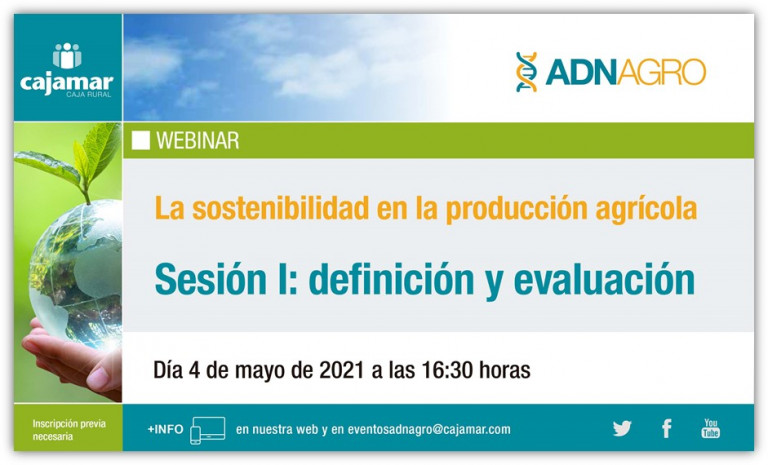 cajamar
CAJA RURAL

ADNAGRO

WEBINAR

La sostenibilidad en la producción agrícola

Sesión I: definición y evaluación

Día 4 de mayo de 2021 a las 16:30 horas

Inscripción previa necesaria

+INFO en nuestra web y en eventosadnagro@cajamar.com

You Tube